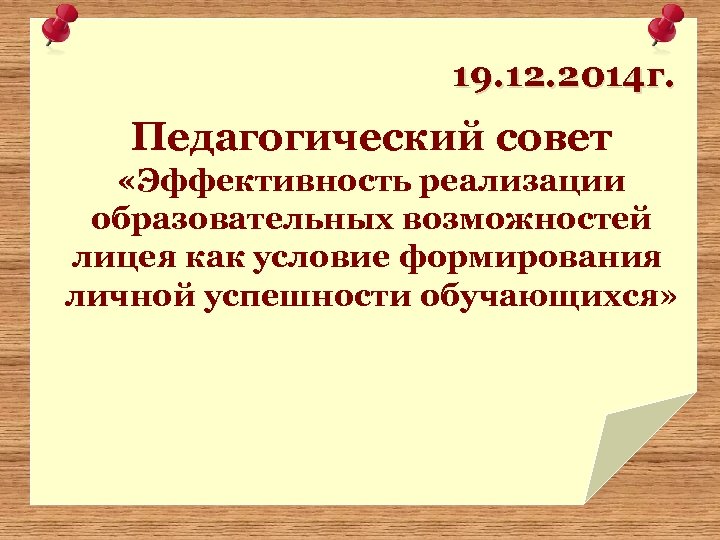 19.12.2014г.

Педагогический совет «Эффективность реализации образовательных возможностей лицея как условие формирования личной успешности обучающихся»